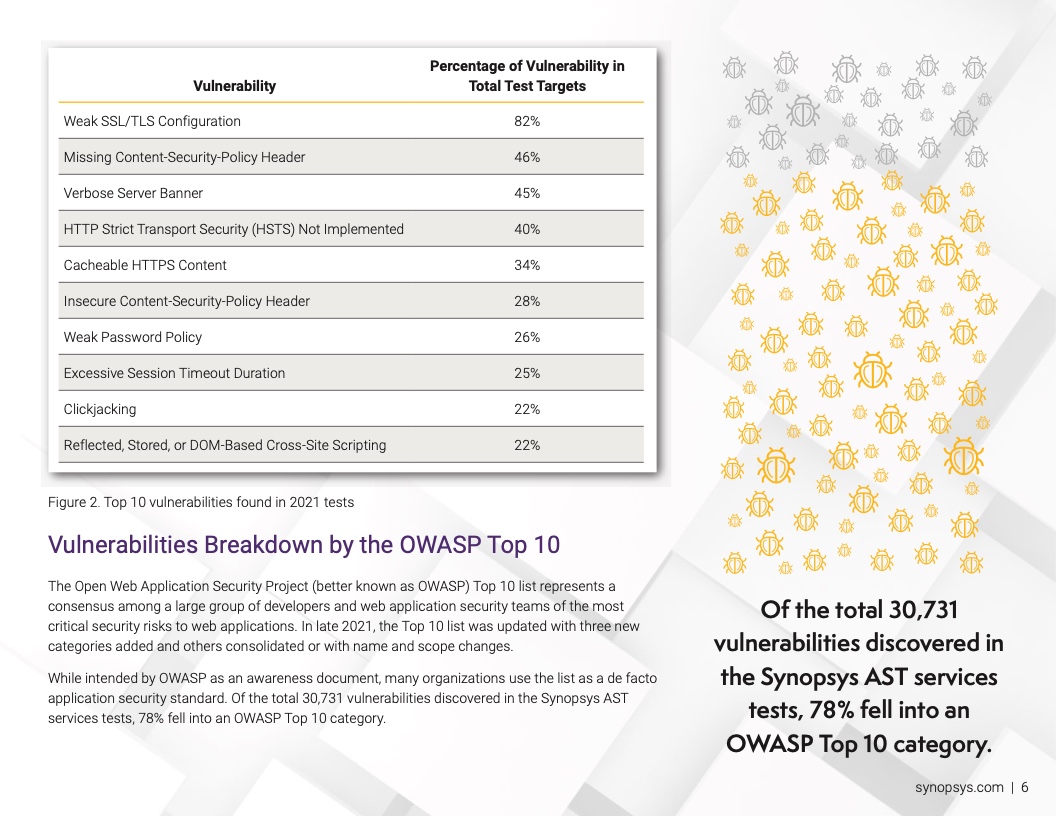 | Vulnerability | Percentage of Vulnerability in Total Test Targets |
|---|---|
| Weak SSL/TLS Configuration | 82% |
| Missing Content-Security-Policy Header | 46% |
| Verbose Server Banner | 45% |
| HTTP Strict Transport Security (HSTS) Not Implemented | 40% |
| Cacheable HTTPS Content | 34% |
| Insecure Content-Security-Policy Header | 28% |
| Weak Password Policy | 26% |
| Excessive Session Timeout Duration | 25% |
| Clickjacking | 22% |
| Reflected, Stored, or DOM-Based Cross-Site Scripting | 22% |

Figure 2. Top 10 vulnerabilities found in 2021 tests

Vulnerabilities Breakdown by the OWASP Top 10

The Open Web Application Security Project (better known as OWASP) Top 10 list represents a consensus among a large group of developers and web application security teams of the most critical security risks to web applications. In late 2021, the Top 10 list was updated with three new categories added and others consolidated or with name and scope changes.

While intended by OWASP as an awareness document, many organizations use the list as a de facto application security standard. Of the total 30,731 vulnerabilities discovered in the Synopsys AST services tests, 78% fell into an OWASP Top 10 category.

Of the total 30,731 vulnerabilities discovered in the Synopsys AST services tests, 78% fell into an OWASP Top 10 category.

synopsys.com | 6